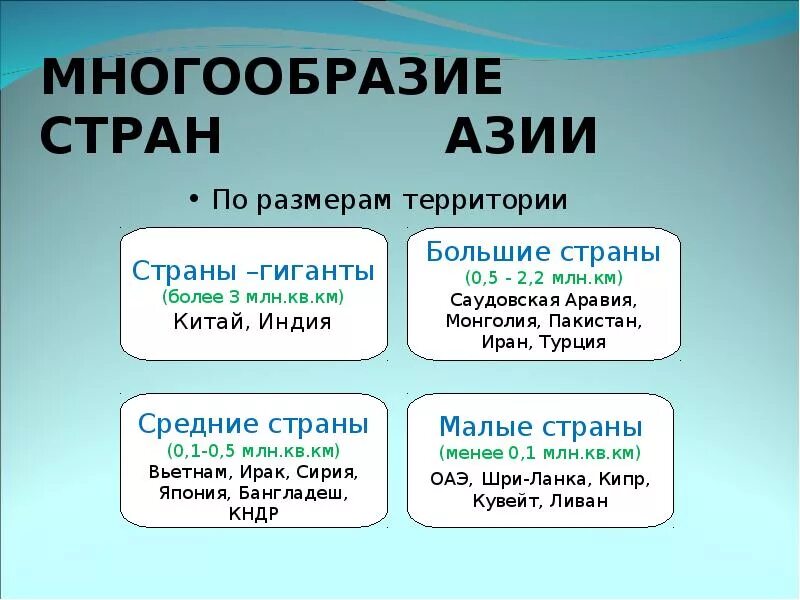 МНОГООБРАЗИЕ СТРАН АЗИИ

• По размерам территории

Страны –гиганты
(более 3 млн.кв.км)
Китай, Индия

Большие страны
(0,5 - 2,2 млн.км)
Саудовская Аравия, Монголия, Пакистан, Иран, Турция

Средние страны
(0,1-0,5 млн.кв.км)
Вьетнам, Ирак, Сирия, Япония, Бангладеш, КНДР

Малые страны
(менее 0,1 млн.кв.км)
ОАЭ, Шри-Ланка, Кипр, Кувейт, Ливан